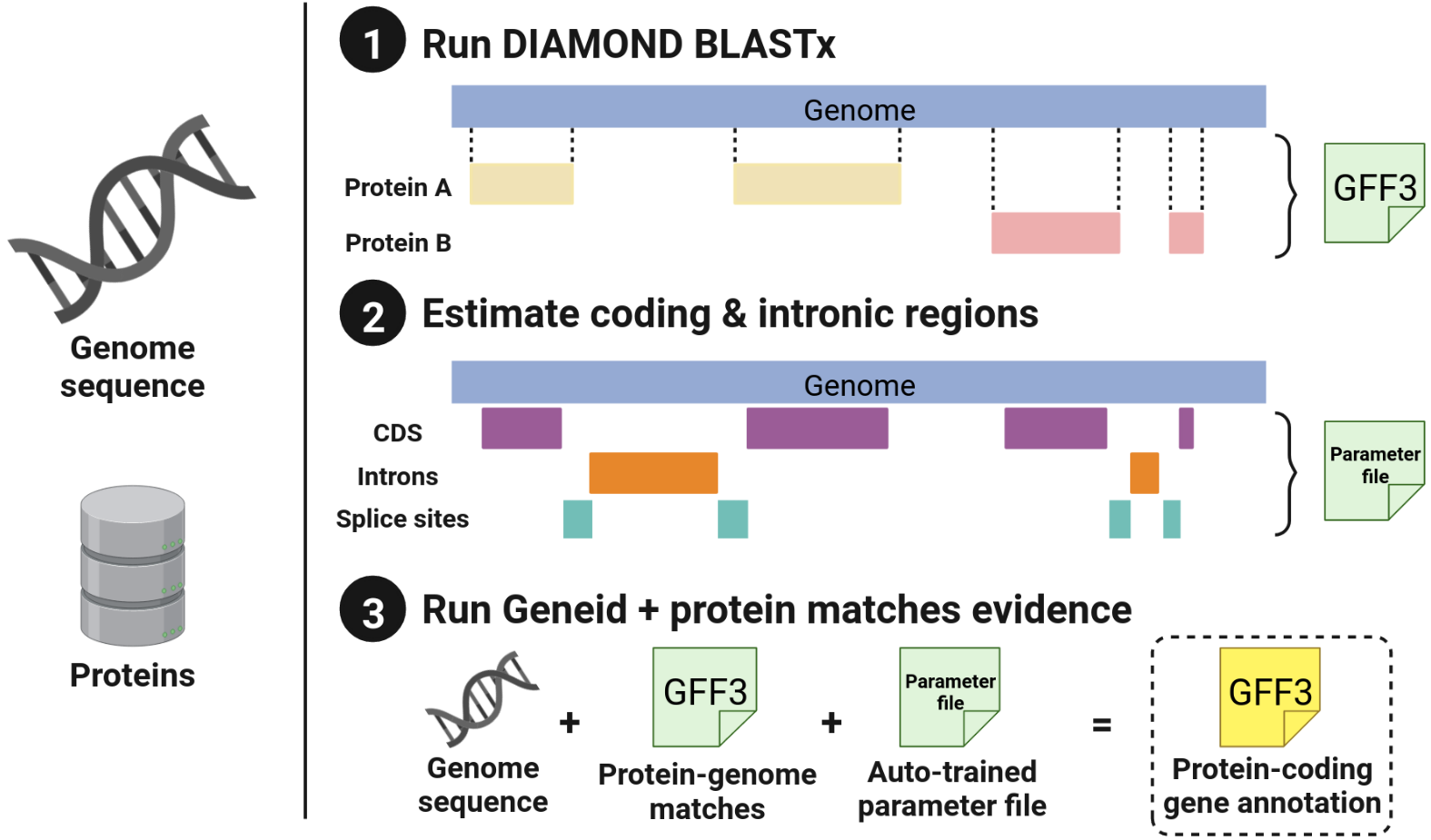 Genome sequence

Proteins

1 Run DIAMOND BLASTx

Genome

Protein A

Protein B

GFF3

2 Estimate coding & intronic regions

Genome

CDS

Introns

Splice sites

Parameter file

3 Run Geneid + protein matches evidence

Genome sequence

+

GFF3

Protein-genome matches

+

Parameter file

Auto-trained parameter file

=

GFF3

Protein-coding gene annotation